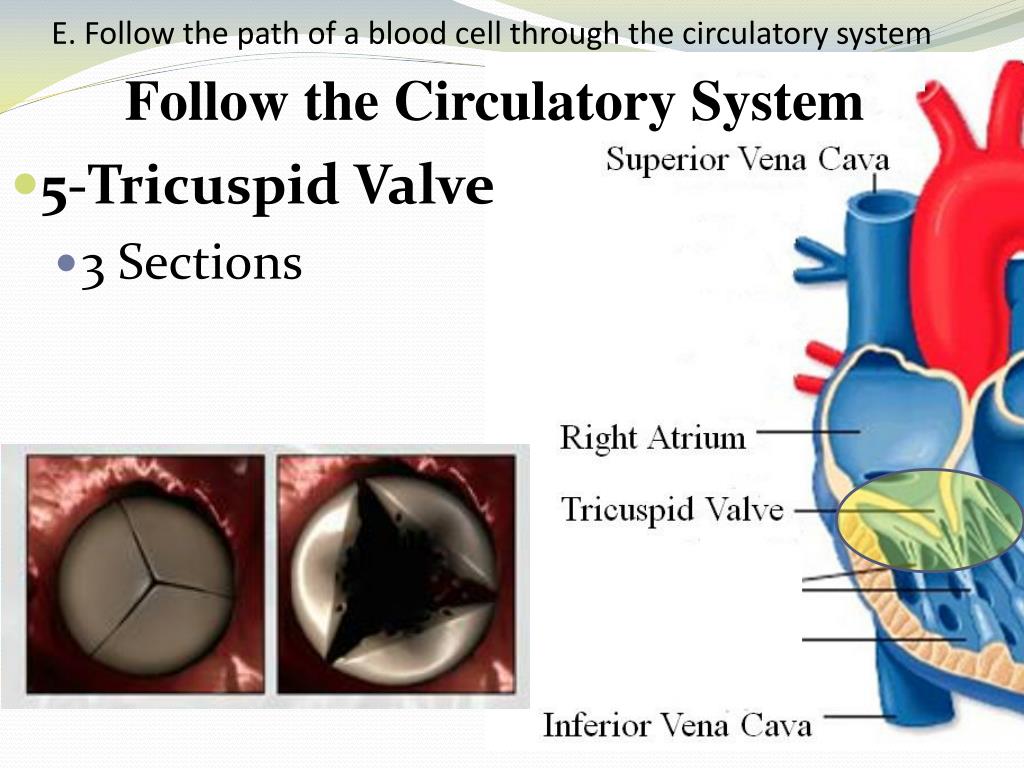 E. Follow the path of a blood cell through the circulatory system

Follow the Circulatory System

5-Tricuspid Valve

3 Sections

Superior Vena Cava

Right Atrium

Tricuspid Valve

Inferior Vena Cava